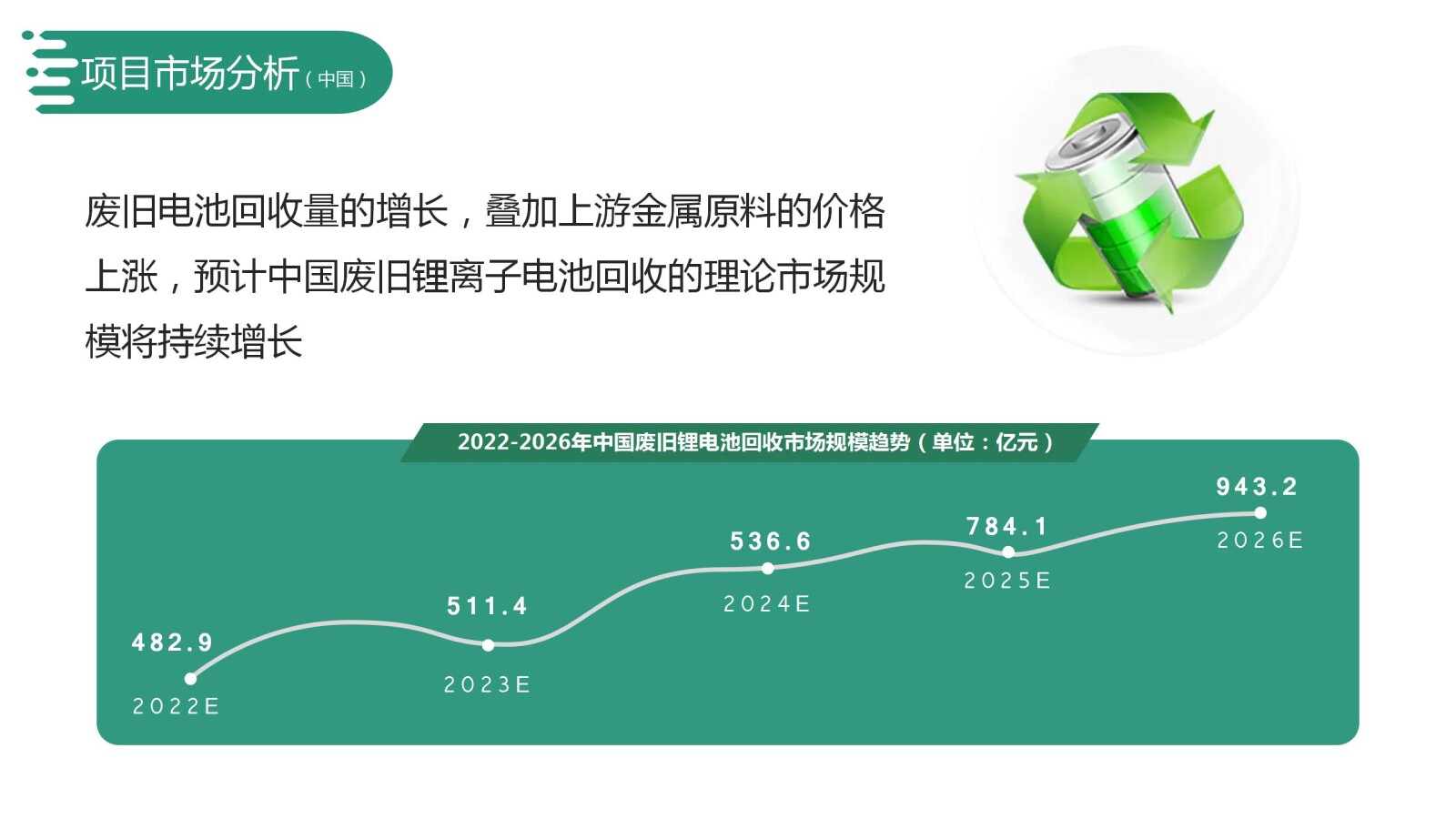 项目市场分析（中国）

废旧电池回收量的增长，叠加上游金属原料的价格上涨，预计中国废旧锂离子电池回收的理论市场规模将持续增长

2022-2026年中国废旧锂电池回收市场规模趋势（单位：亿元）

482.9
2022E

511.4
2023E

536.6
2024E

784.1
2025E

943.2
2026E